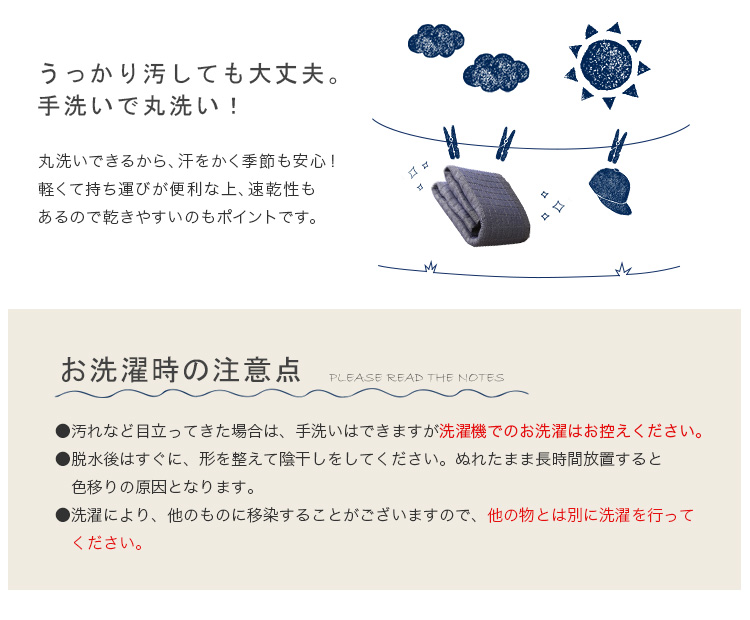 うっかり汚しても大丈夫。
手洗いで丸洗い！

丸洗いできるから、汗をかく季節も安心！
軽くて持ち運びが便利な上、速乾性も
あるので乾きやすいのもポイントです。

お洗濯時の注意点
PLEASE READ THE NOTES

●汚れなど目立ってきた場合は、手洗いはできますが洗濯機でのお洗濯はお控えください。
●脱水後はすぐに、形を整えて陰干しをしてください。ぬれたまま長時間放置すると色移りの原因となります。
●洗濯により、他のものに移染することがございますので、他の物とは別に洗濯を行ってください。